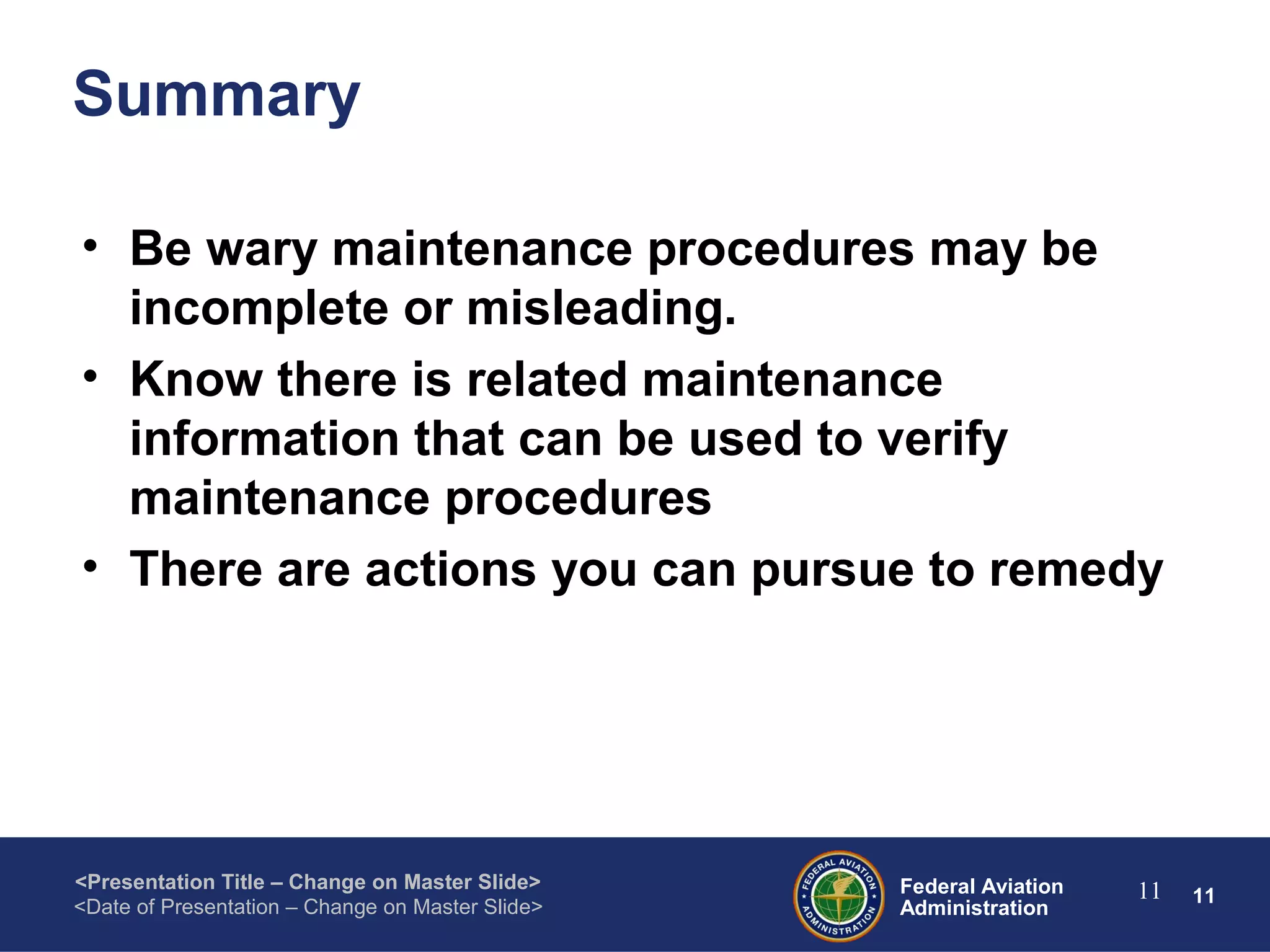 Summary

• Be wary maintenance procedures may be incomplete or misleading.
• Know there is related maintenance information that can be used to verify maintenance procedures
• There are actions you can pursue to remedy

<Presentation Title – Change on Master Slide>
<Date of Presentation – Change on Master Slide>

FEDERAL AVIATION ADMINISTRATION

Federal Aviation Administration

11

11